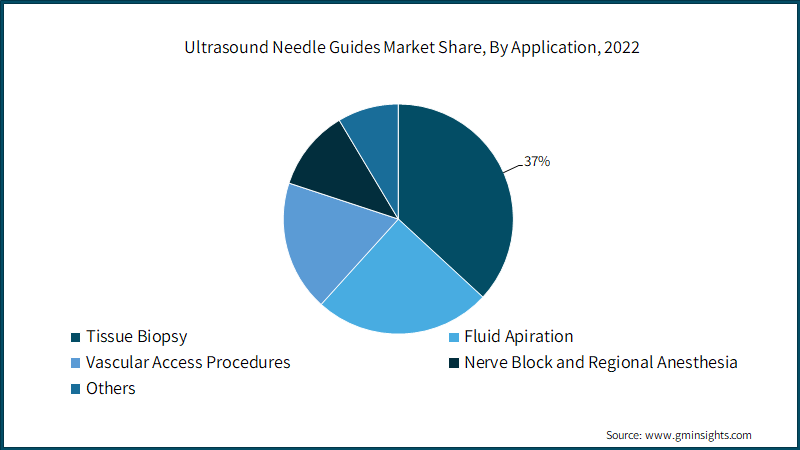 Ultrasound Needle Guides Market Share, By Application, 2022

37%

Tissue Biopsy
Fluid Apiration
Vascular Access Procedures
Nerve Block and Regional Anesthesia
Others

Source: www.gminsights.com